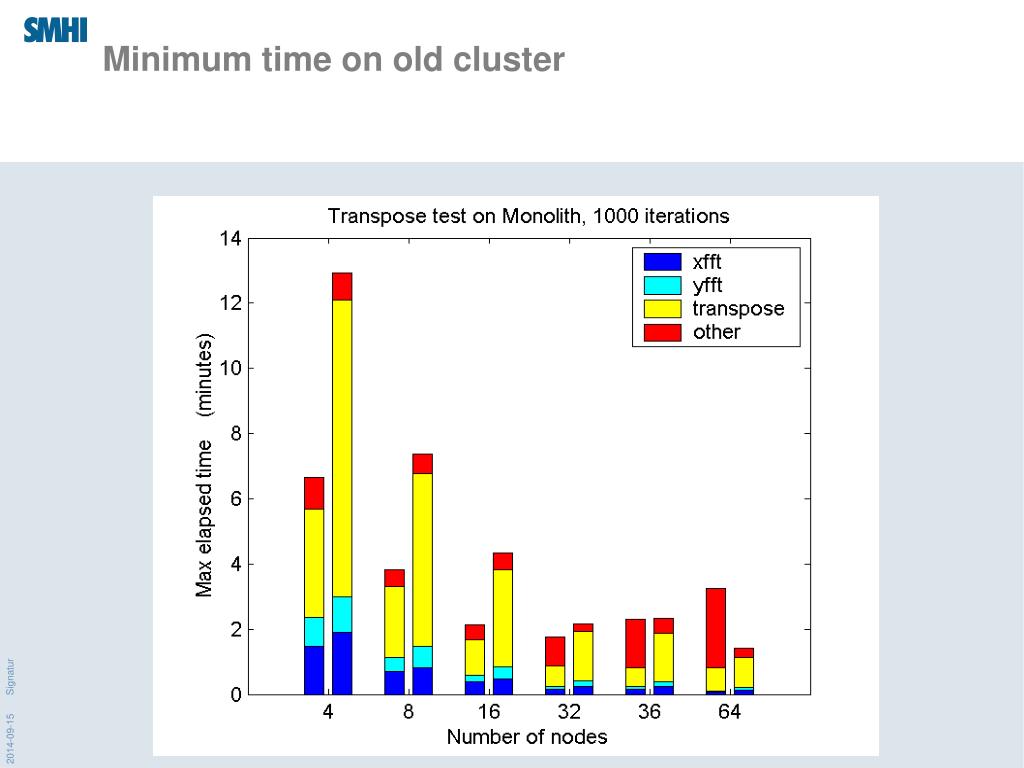 SMHI
Minimum time on old cluster

Transpose test on Monolith, 1000 iterations

xfft
yfft
transpose
other

Max elapsed time (minutes)

14
12
10
8
6
4
2
0

4 8 16 32 36 64

Number of nodes

2014-09-15 Signatur